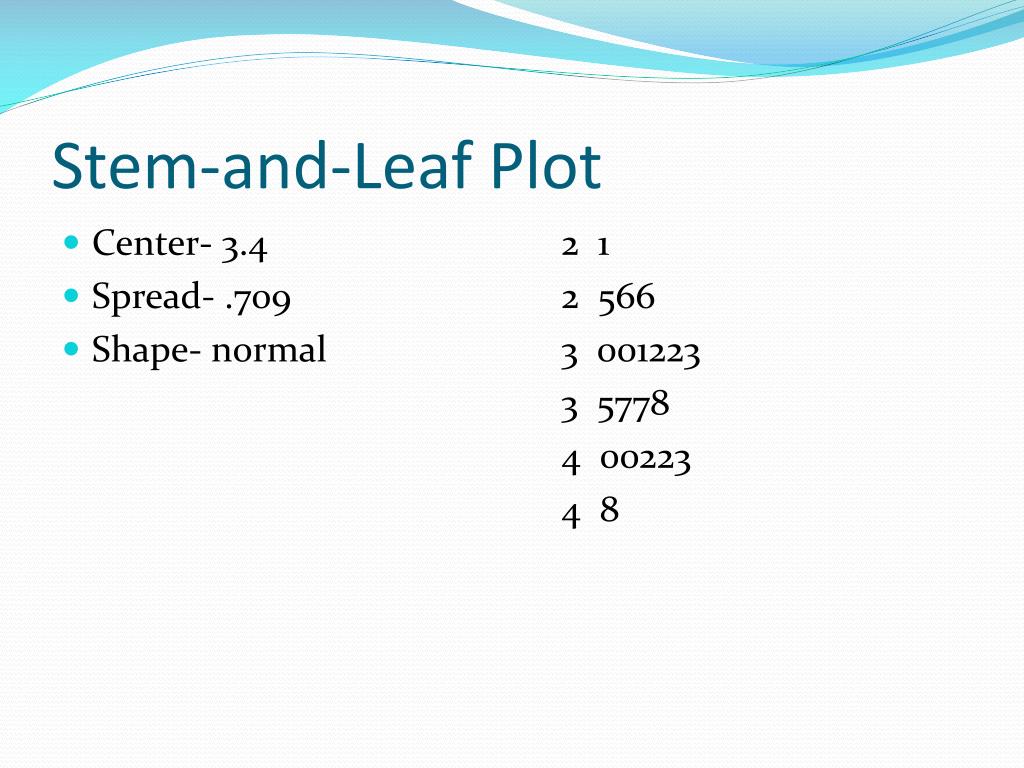 Stem-and-Leaf Plot

- Center- 3.4
- Spread- .709
- Shape- normal

2 1
2 566
3 001223
3 5778
4 00223
4 8